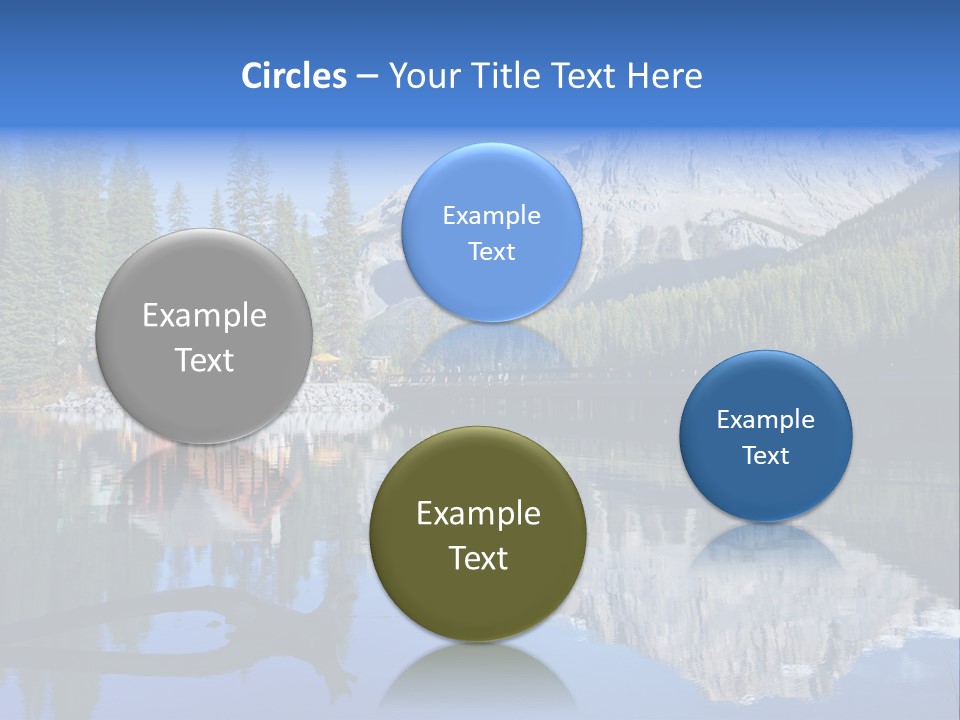 Circles – Your Title Text Here

Example Text

Example Text

Example Text

Example Text